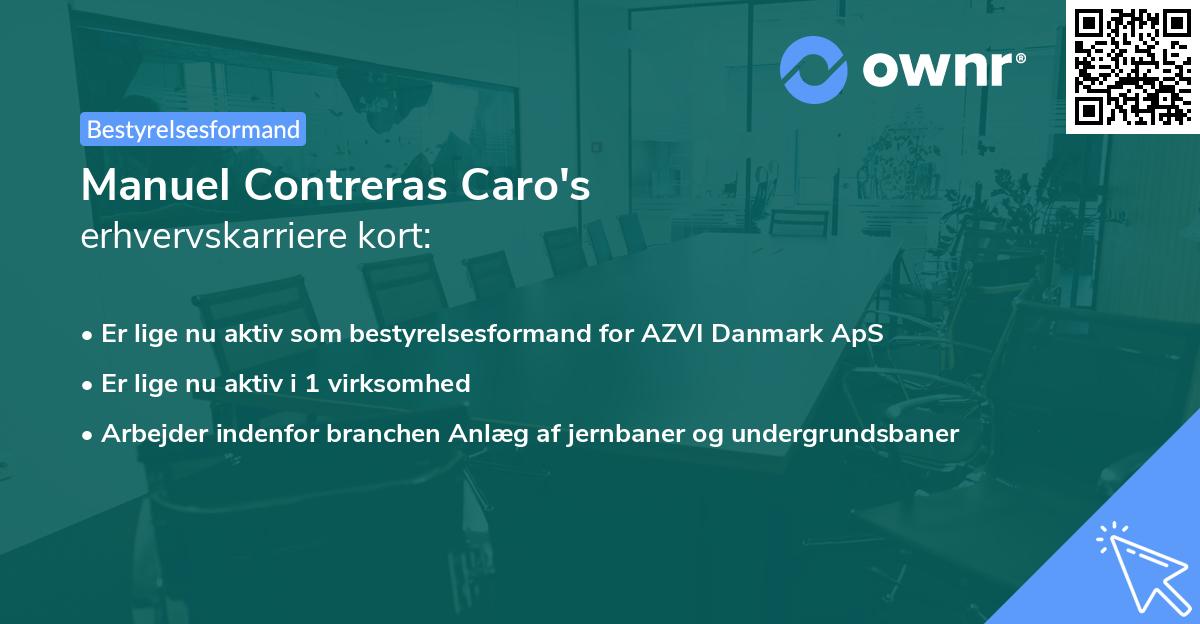 ownr®

Bestyrelsesformand

Manuel Contreras Caro's
erhvervskarriere kort:

• Er lige nu aktiv som bestyrelsesformand for AZVI Danmark ApS
• Er lige nu aktiv i 1 virksomhed
• Arbejder indenfor branchen Anlæg af jernbaner og undergrundsbaner